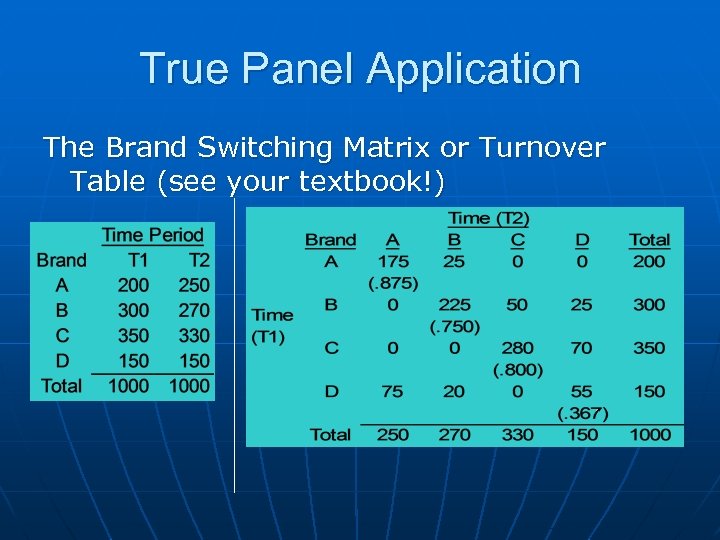 True Panel Application

The Brand Switching Matrix or Turnover Table (see your textbook!)

| | Time Period | |
|---|---|---|
| Brand | T1 | T2 |
| A | 200 | 250 |
| B | 300 | 270 |
| C | 350 | 330 |
| D | 150 | 150 |
| Total | 1000 | 1000 |

| | | Time (T2) | | | | |
|---|---|---|---|---|---|---|
| | Brand | A | B | C | D | Total |
| Time (T1) | A | 175 (.875) | 25 | 0 | 0 | 200 |
| | B | 0 | 225 (.750) | 50 | 25 | 300 |
| | C | 0 | 0 | 280 (.800) | 70 | 350 |
| | D | 75 | 20 | 0 | 55 (.367) | 150 |
| | Total | 250 | 270 | 330 | 150 | 1000 |